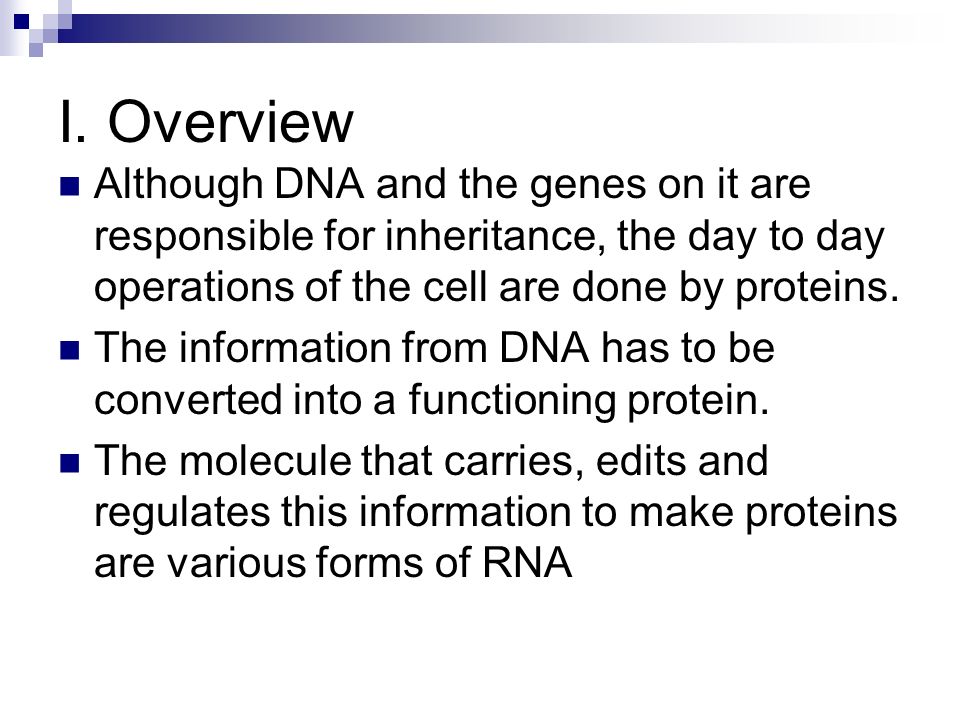 I. Overview

Although DNA and the genes on it are responsible for inheritance, the day to day operations of the cell are done by proteins.

The information from DNA has to be converted into a functioning protein.

The molecule that carries, edits and regulates this information to make proteins are various forms of RNA